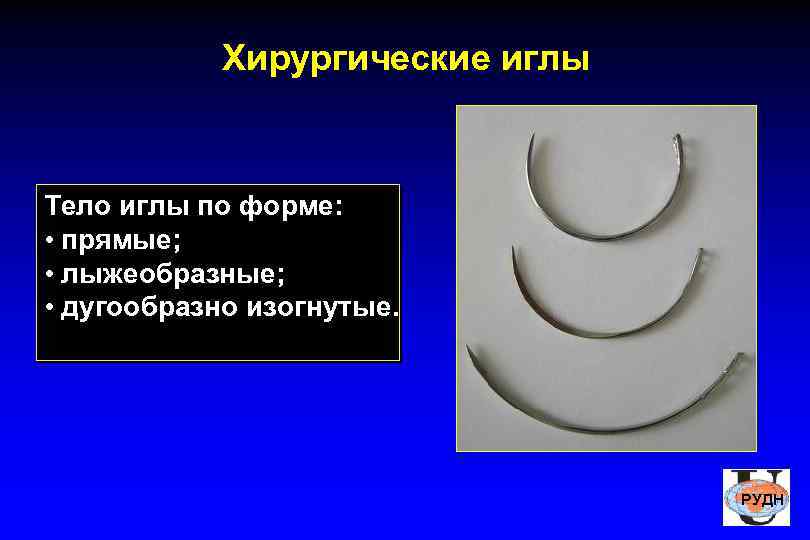 Хирургические иглы

Тело иглы по форме:
• прямые;
• лыжеобразные;
• дугообразно изогнутые.

РУДН